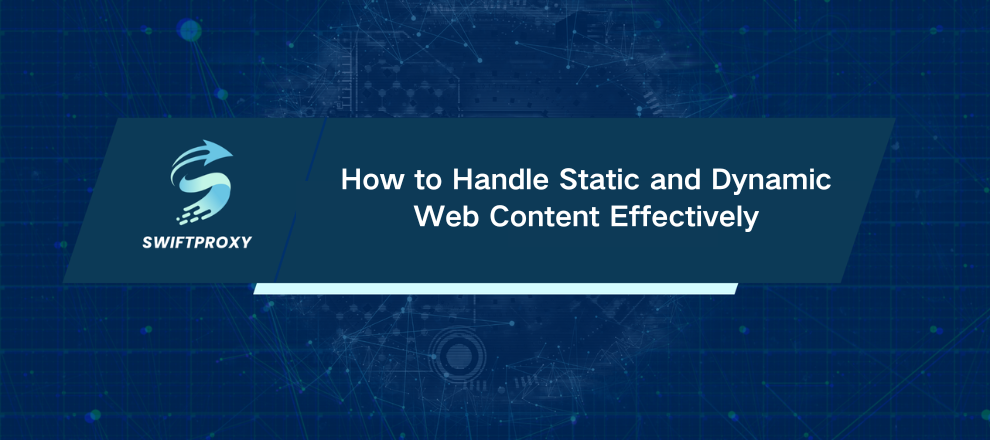 SWIFTPROXY

How to Handle Static and Dynamic Web Content Effectively